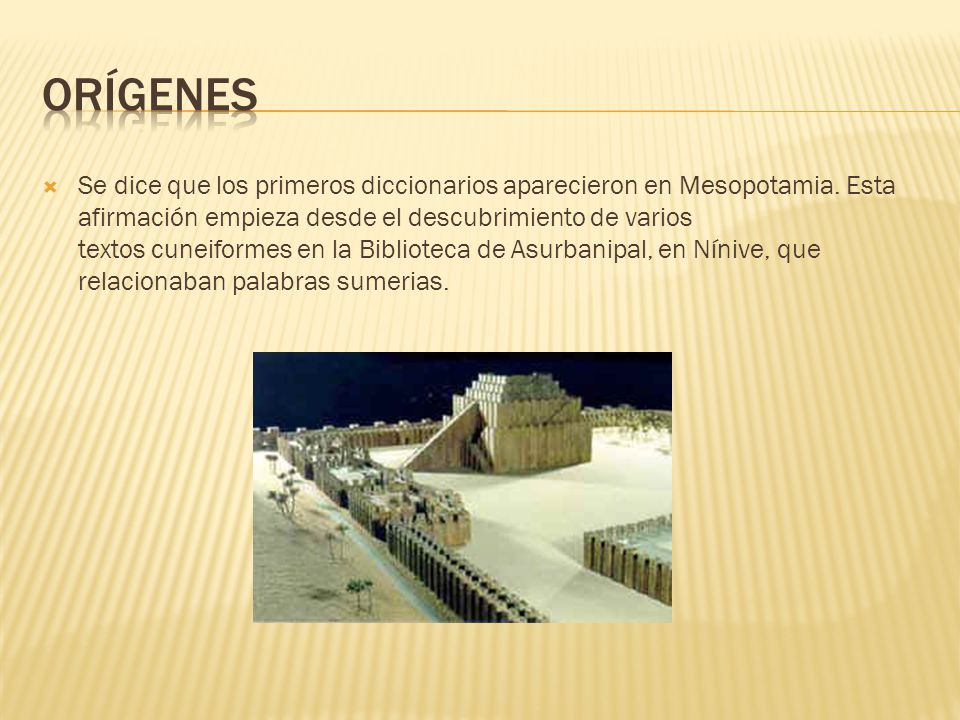 ORÍGENES

Se dice que los primeros diccionarios aparecieron en Mesopotamia. Esta afirmación empieza desde el descubrimiento de varios textos cuneiformes en la Biblioteca de Asurbanipal, en Nínive, que relacionaban palabras sumerias.